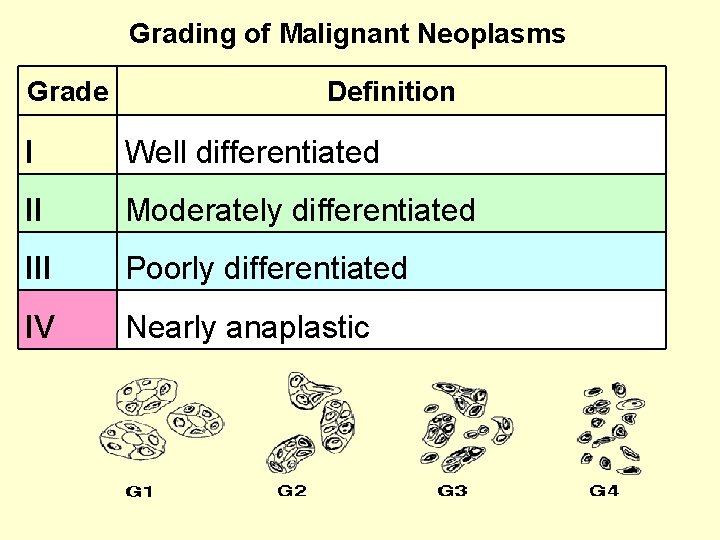 Grading of Malignant Neoplasms

| Grade | Definition |
|---|---|
| I | Well differentiated |
| II | Moderately differentiated |
| III | Poorly differentiated |
| IV | Nearly anaplastic |

G1 G2 G3 G4